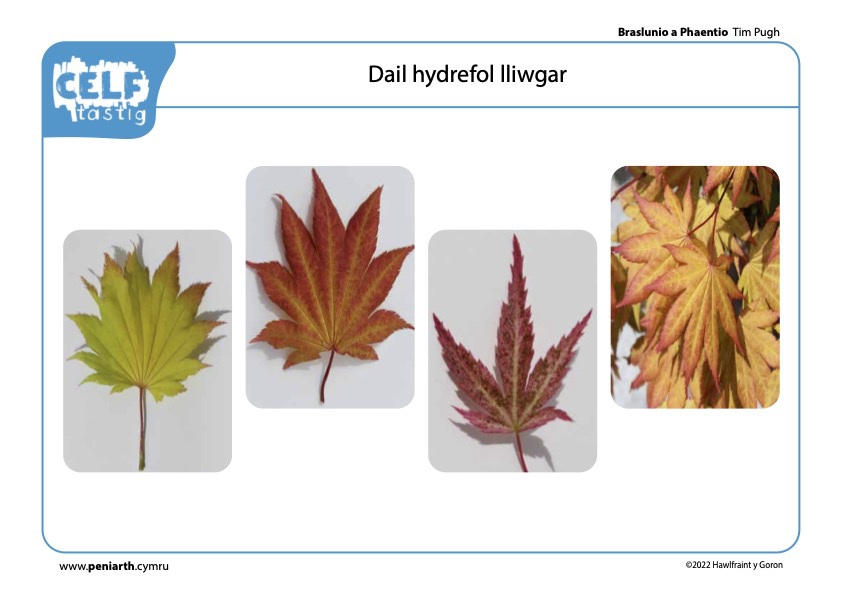 Braslunio a Phaentio Tim Pugh

CELF tastig

Dail hydrefol lliwgar

www.peniarth.cymru

©2022 Hawlfraint y Goron